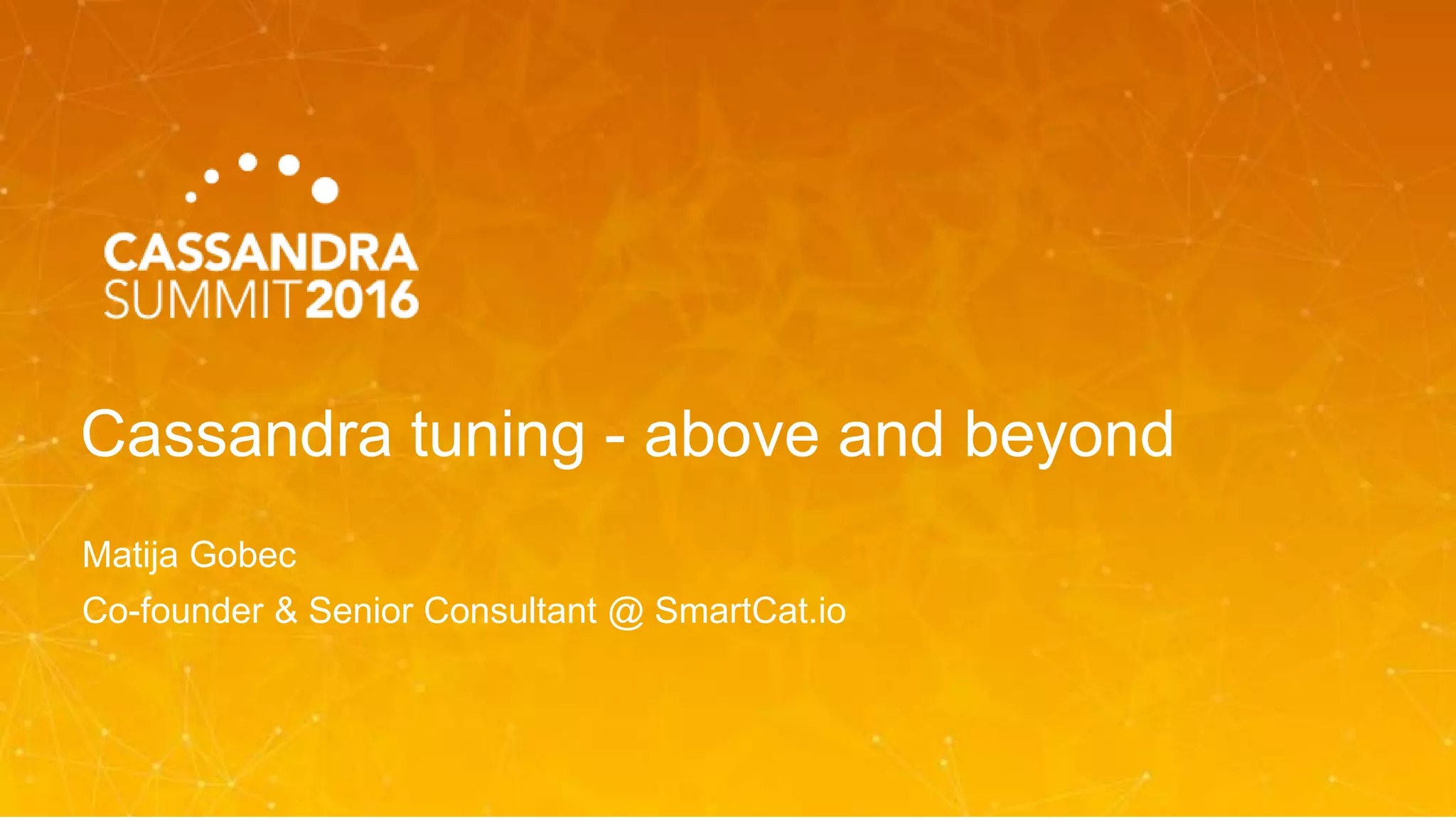 CASSANDRA
SUMMIT2016

Cassandra tuning - above and beyond

Matija Gobec
Co-founder & Senior Consultant @ SmartCat.io